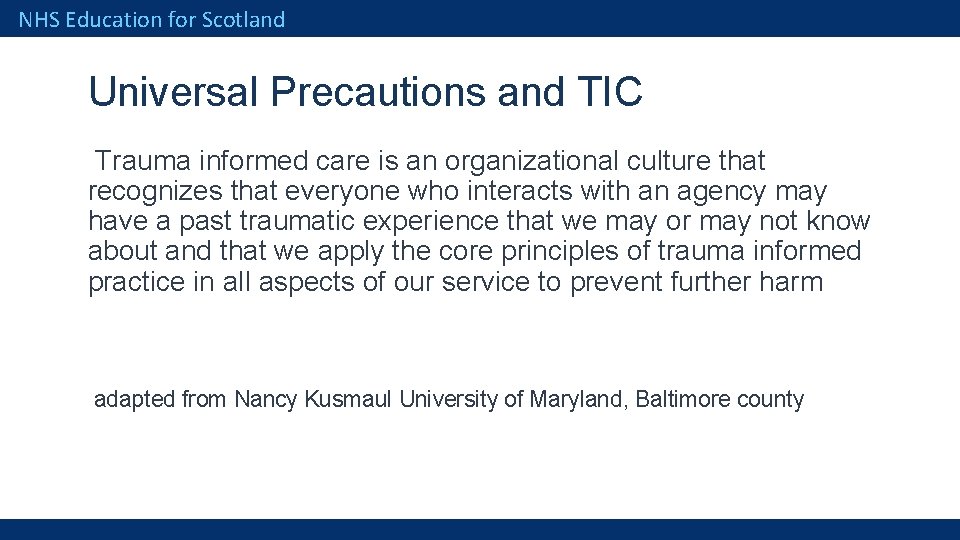 NHS Education for Scotland

Universal Precautions and TIC

Trauma informed care is an organizational culture that recognizes that everyone who interacts with an agency may have a past traumatic experience that we may or may not know about and that we apply the core principles of trauma informed practice in all aspects of our service to prevent further harm

adapted from Nancy Kusmaul University of Maryland, Baltimore county